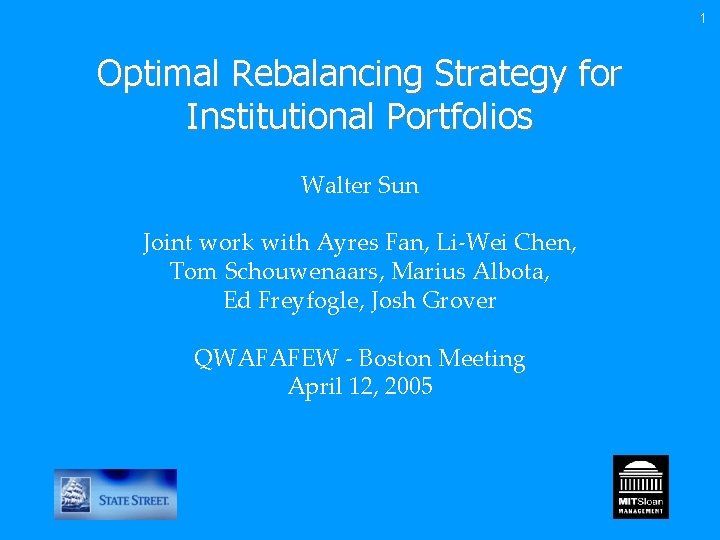 1

Optimal Rebalancing Strategy for Institutional Portfolios

Walter Sun

Joint work with Ayres Fan, Li-Wei Chen, Tom Schouwenaars, Marius Albota, Ed Freyfogle, Josh Grover

QWAFAFEW - Boston Meeting
April 12, 2005

STATE STREET.

MITSloan MANAGEMENT